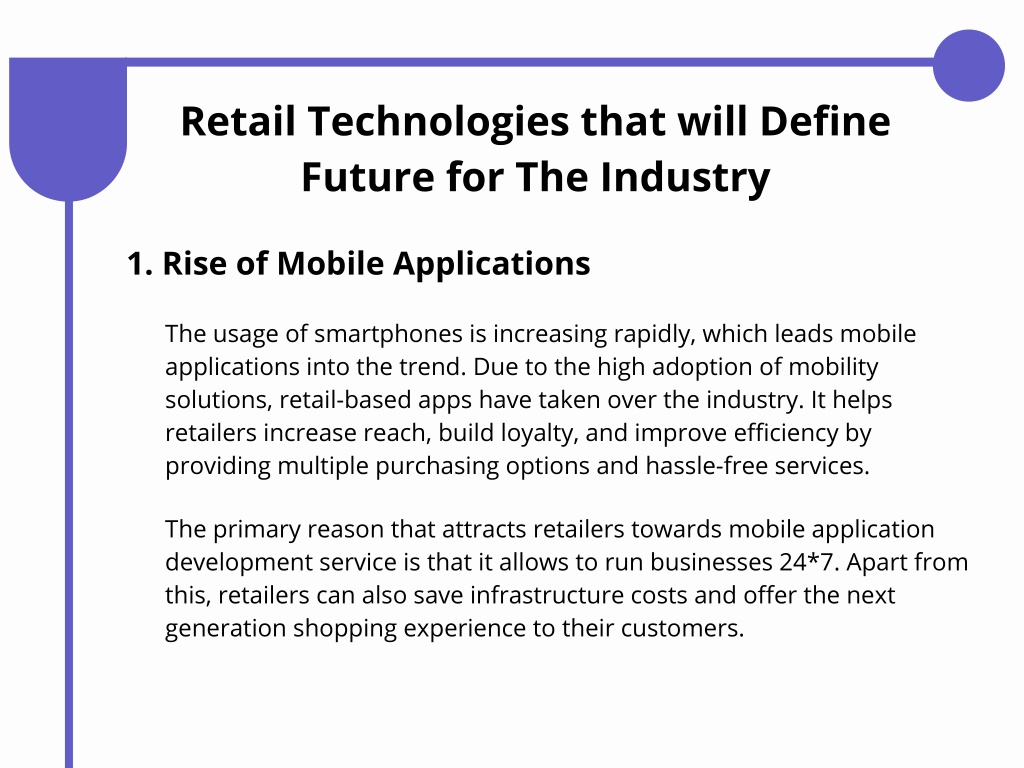 Retail Technologies that will Define Future for The Industry

1. Rise of Mobile Applications

The usage of smartphones is increasing rapidly, which leads mobile applications into the trend. Due to the high adoption of mobility solutions, retail-based apps have taken over the industry. It helps retailers increase reach, build loyalty, and improve efficiency by providing multiple purchasing options and hassle-free services.

The primary reason that attracts retailers towards mobile application development service is that it allows to run businesses 24*7. Apart from this, retailers can also save infrastructure costs and offer the next generation shopping experience to their customers.